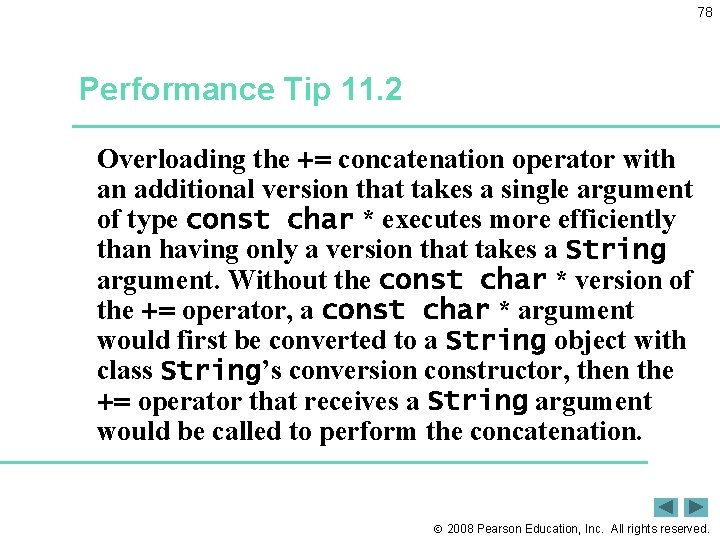 78

Performance Tip 11.2

Overloading the += concatenation operator with an additional version that takes a single argument of type const char * executes more efficiently than having only a version that takes a String argument. Without the const char * version of the += operator, a const char * argument would first be converted to a String object with class String's conversion constructor, then the += operator that receives a String argument would be called to perform the concatenation.

© 2008 Pearson Education, Inc. All rights reserved.